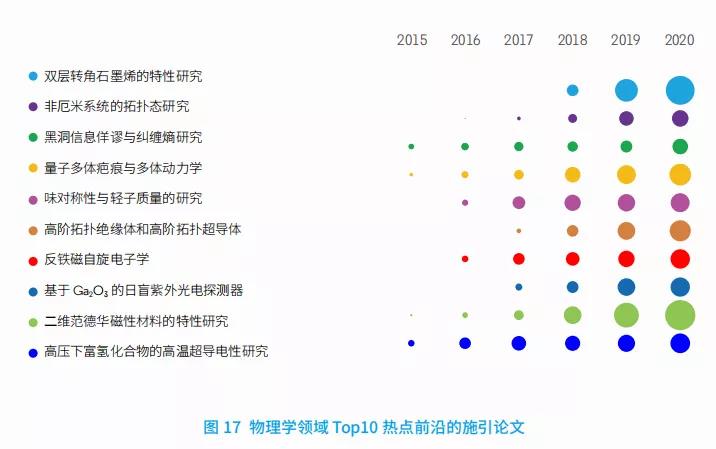 2015 2016 2017 2018 2019 2020

双层转角石墨烯的特性研究
非厄米系统的拓扑态研究
黑洞信息佯谬与纠缠熵研究
量子多体疤痕与多体动力学
味对称性与轻子质量的研究
高阶拓扑绝缘体和高阶拓扑超导体
反铁磁自旋电子学
基于 $Ga_2O_3$ 的日盲紫外光电探测器
二维范德华磁性材料的特性研究
高压下富氢化合物的高温超导电性研究

图 17 物理学领域 Top10 热点前沿的施引论文